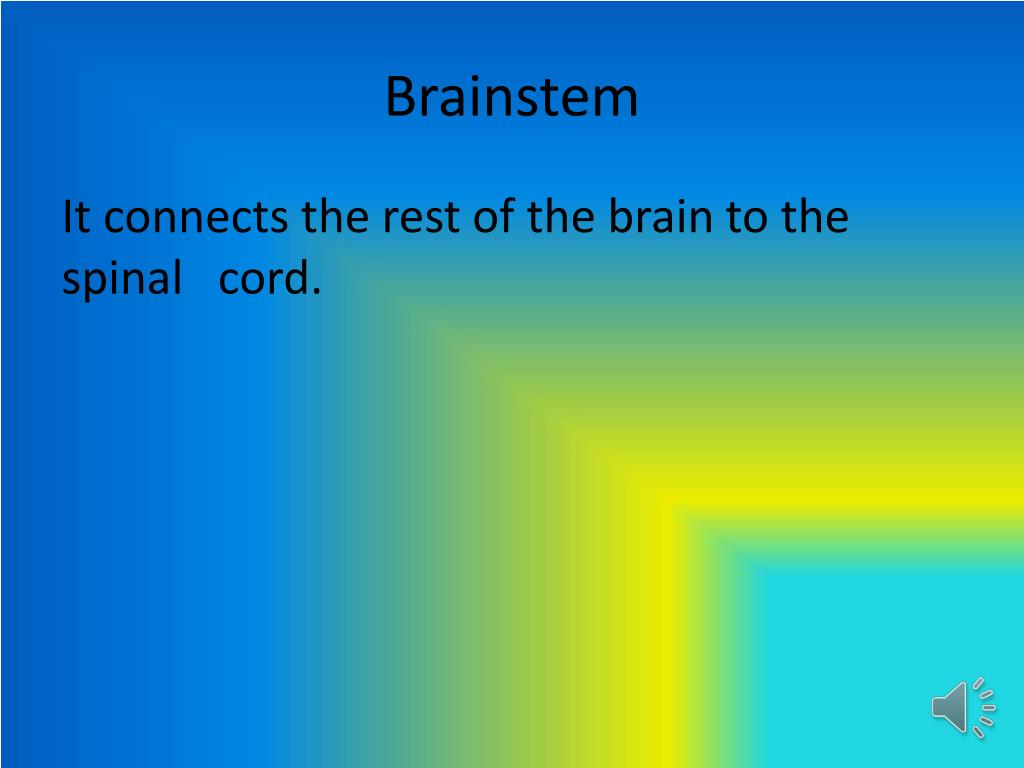 Brainstem

It connects the rest of the brain to the spinal cord.